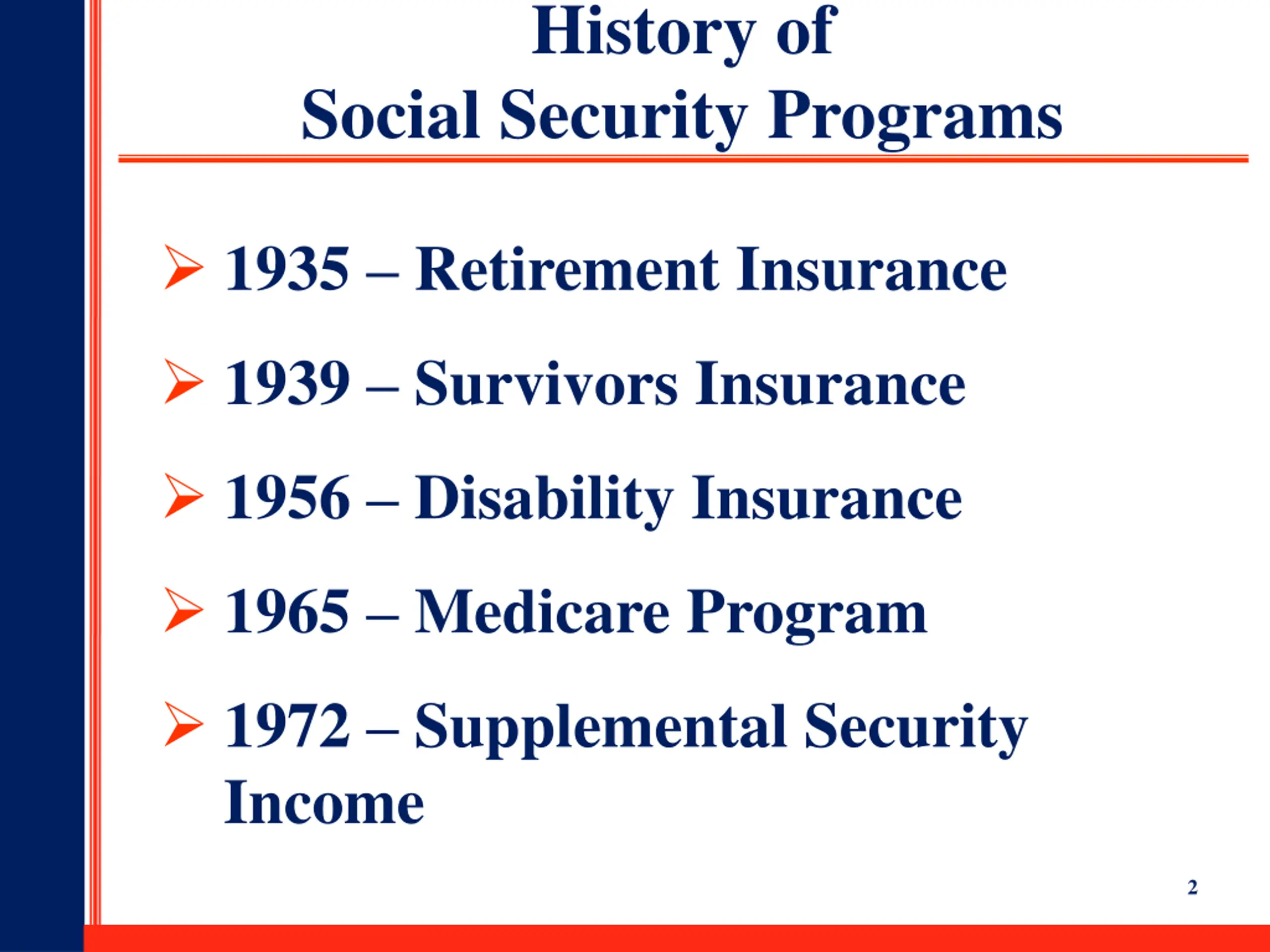 History of
Social Security Programs

➢ 1935 – Retirement Insurance

➢ 1939 – Survivors Insurance

➢ 1956 – Disability Insurance

➢ 1965 – Medicare Program

➢ 1972 – Supplemental Security Income

2